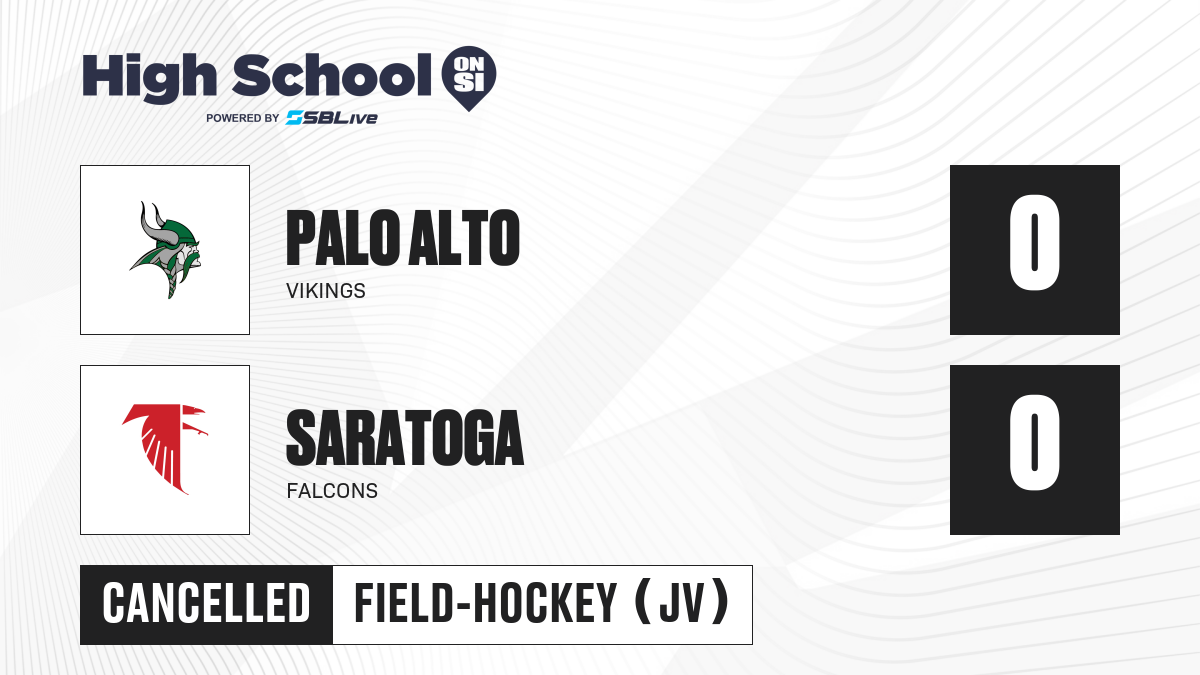 High School ON SI
POWERED BY SBLive

PALO ALTO
VIKINGS

0

SARATOGA
FALCONS

0

CANCELLED

FIELD-HOCKEY (JV)